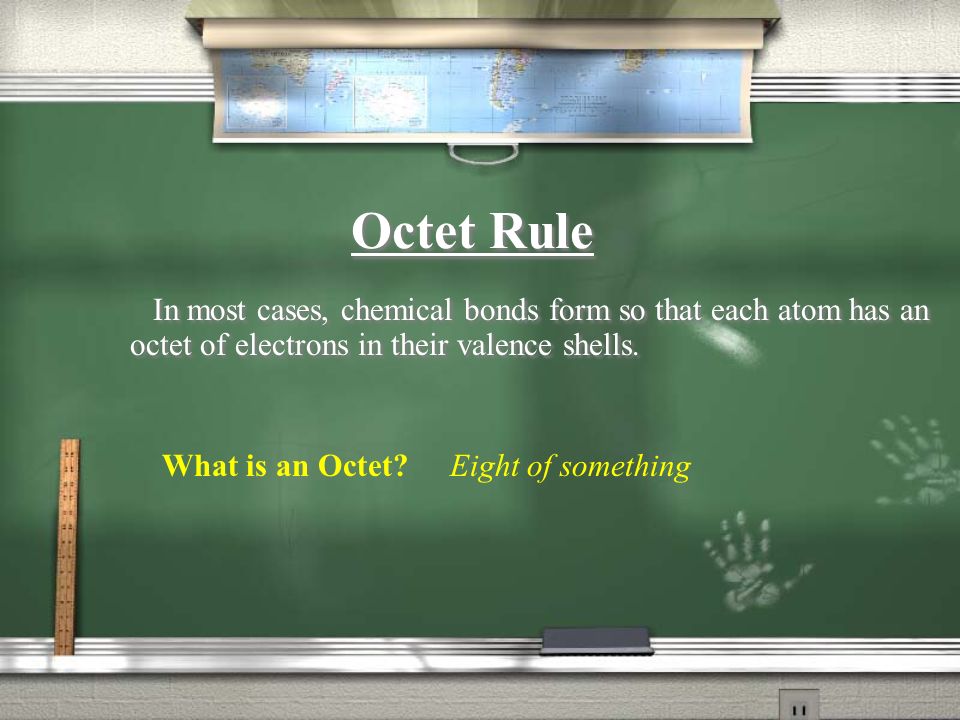 Octet Rule

In most cases, chemical bonds form so that each atom has an octet of electrons in their valence shells.

What is an Octet? Eight of something